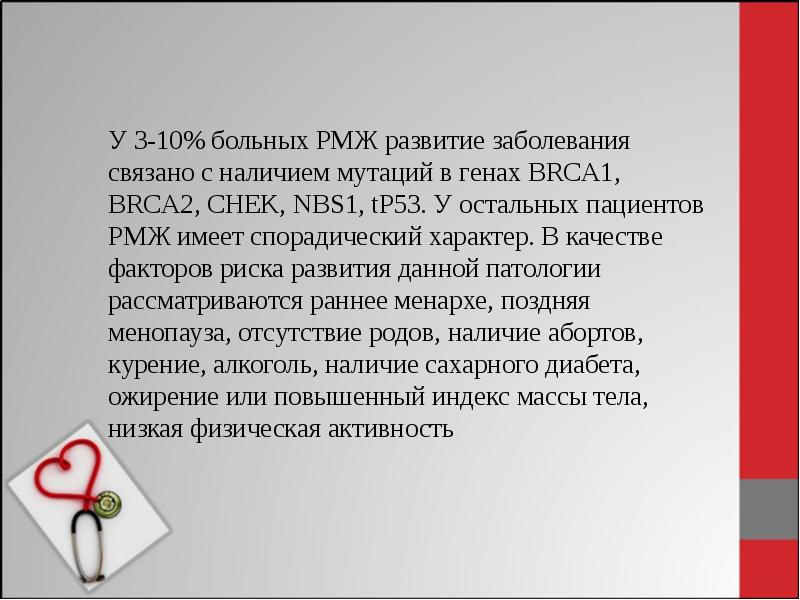 У 3-10% больных РМЖ развитие заболевания связано с наличием мутаций в генах BRCA1, BRCA2, CHEK, NBS1, tP53. У остальных пациентов РМЖ имеет спорадический характер. В качестве факторов риска развития данной патологии рассматриваются раннее менархе, поздняя менопауза, отсутствие родов, наличие абортов, курение, алкоголь, наличие сахарного диабета, ожирение или повышенный индекс массы тела, низкая физическая активность